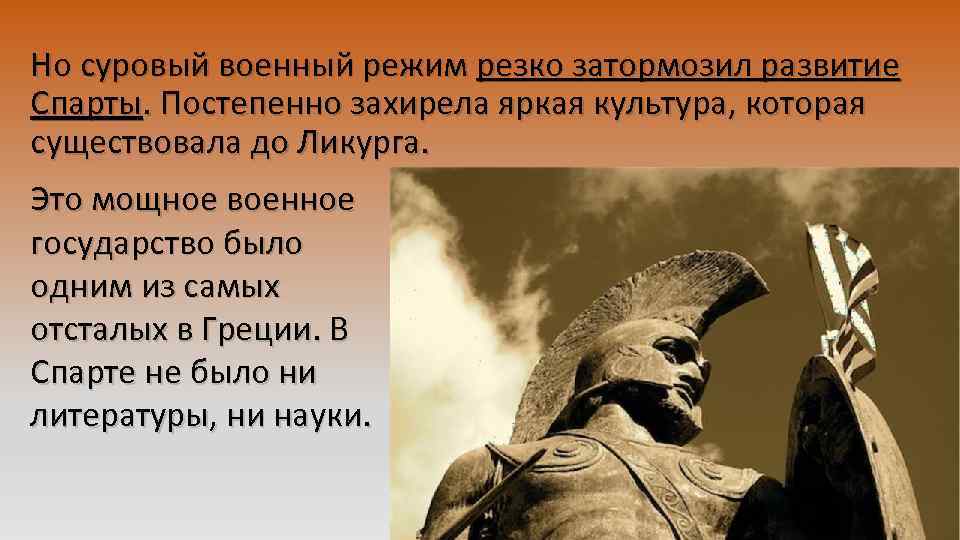 Но суровый военный режим резко затормозил развитие Спарты. Постепенно захирела яркая культура, которая существовала до Ликурга.

Это мощное военное государство было одним из самых отсталых в Греции. В Спарте не было ни литературы, ни науки.